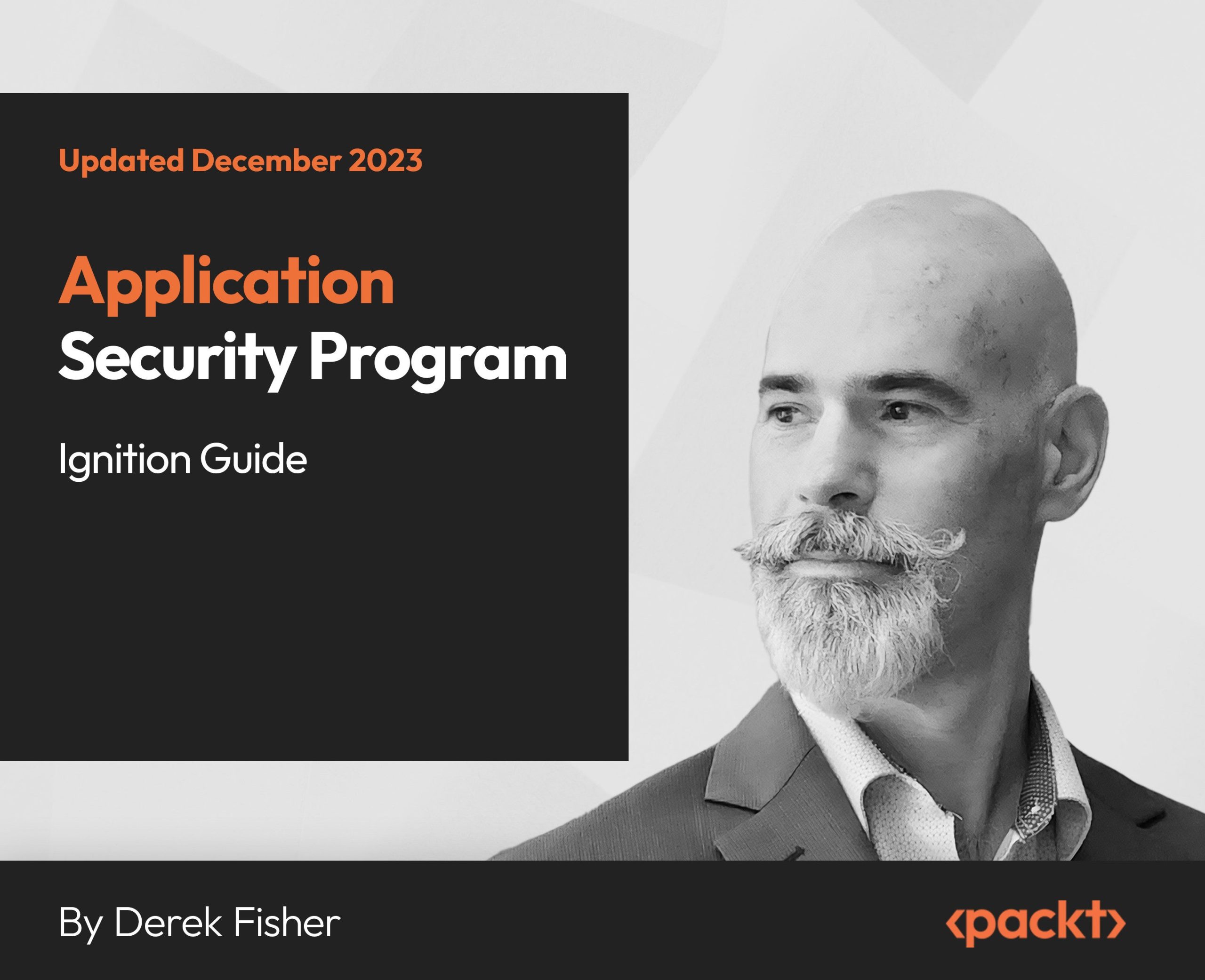 Updated December 2023

Application
Security Program

Ignition Guide

By Derek Fisher

‹packt›